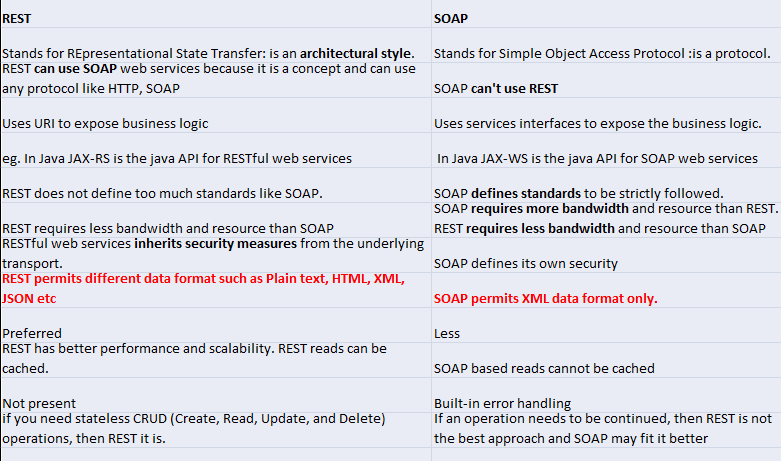 | REST | SOAP |
|---|---|
| Stands for REpresentational State Transfer: is an architectural style. | Stands for Simple Object Access Protocol :is a protocol. |
| REST can use SOAP web services because it is a concept and can use any protocol like HTTP, SOAP | SOAP can't use REST |
| Uses URI to expose business logic | Uses services interfaces to expose the business logic. |
| eg. In Java JAX-RS is the java API for RESTful web services | In Java JAX-WS is the java API for SOAP web services |
| REST does not define too much standards like SOAP. | SOAP defines standards to be strictly followed. |
| REST requires less bandwidth and resource than SOAP | SOAP requires more bandwidth and resource than REST. REST requires less bandwidth and resource than SOAP |
| RESTful web services inherits security measures from the underlying transport. | SOAP defines its own security |
| REST permits different data format such as Plain text, HTML, XML, JSON etc | SOAP permits XML data format only. |
| Preferred | Less |
| REST has better performance and scalability. REST reads can be cached. | SOAP based reads cannot be cached |
| Not present | Built-in error handling |
| if you need stateless CRUD (Create, Read, Update, and Delete) operations, then REST it is. | If an operation needs to be continued, then REST is not the best approach and SOAP may fit it better |